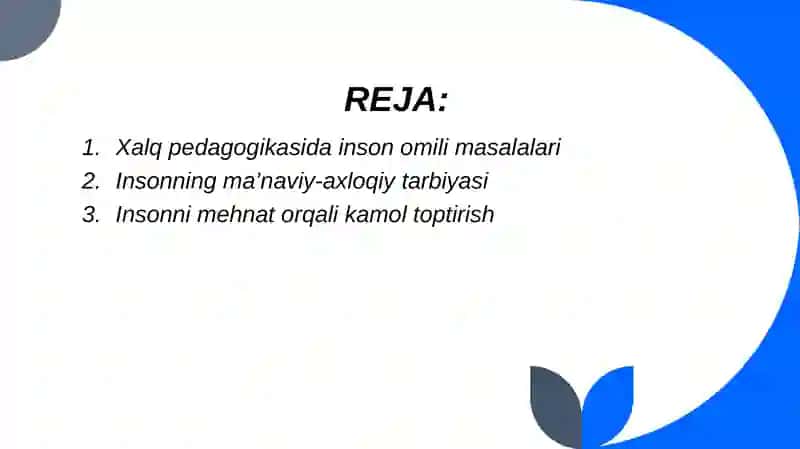 REJA:

1. Xalq pedagogikasida inson omili masalalari
2. Insonning ma’naviy-axloqiy tarbiyasi
3. Insonni mehnat orqali kamol toptirish